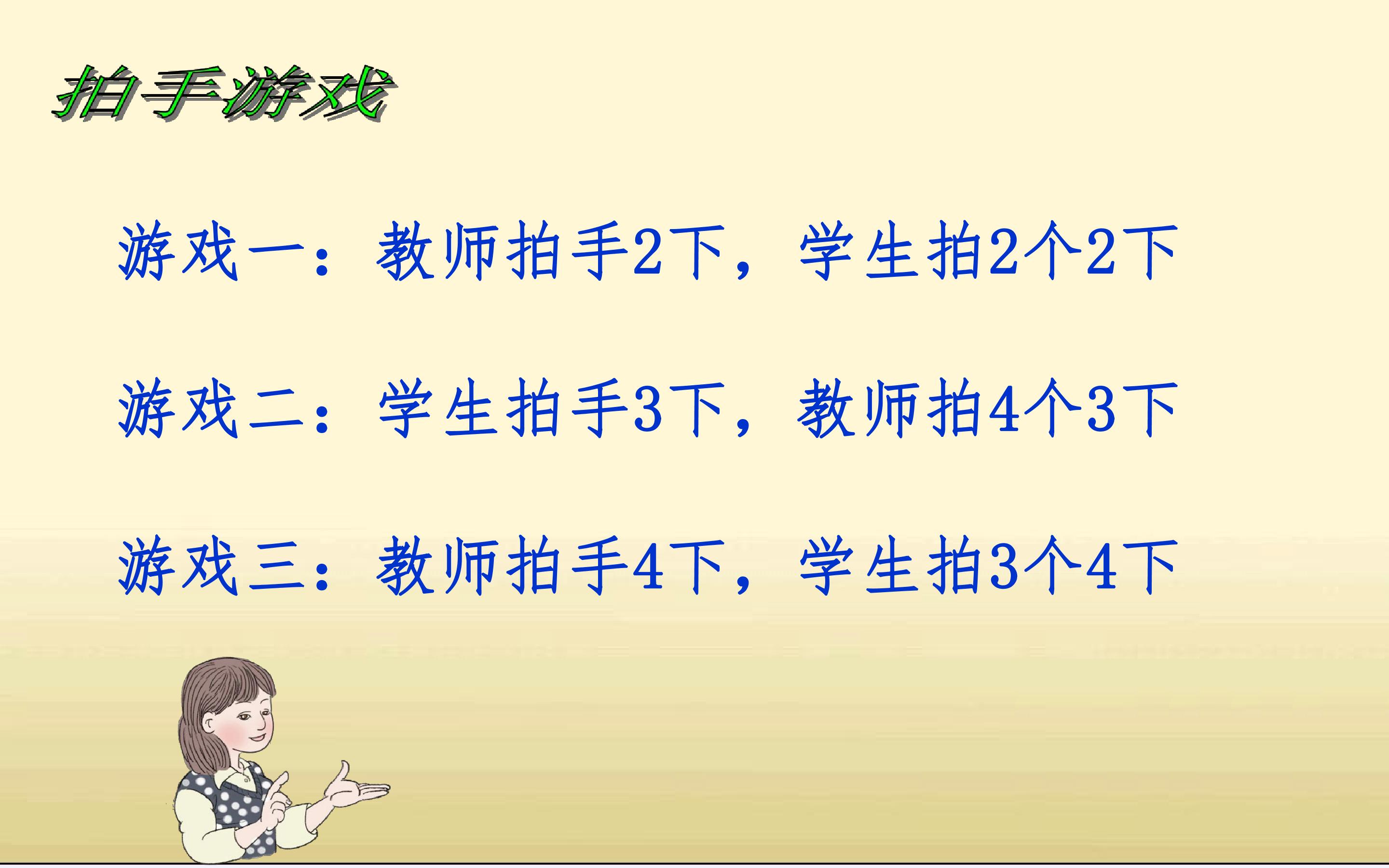 拍手游戏

游戏一：教师拍手2下，学生拍2个2下

游戏二：学生拍手3下，教师拍4个3下

游戏三：教师拍手4下，学生拍3个4下